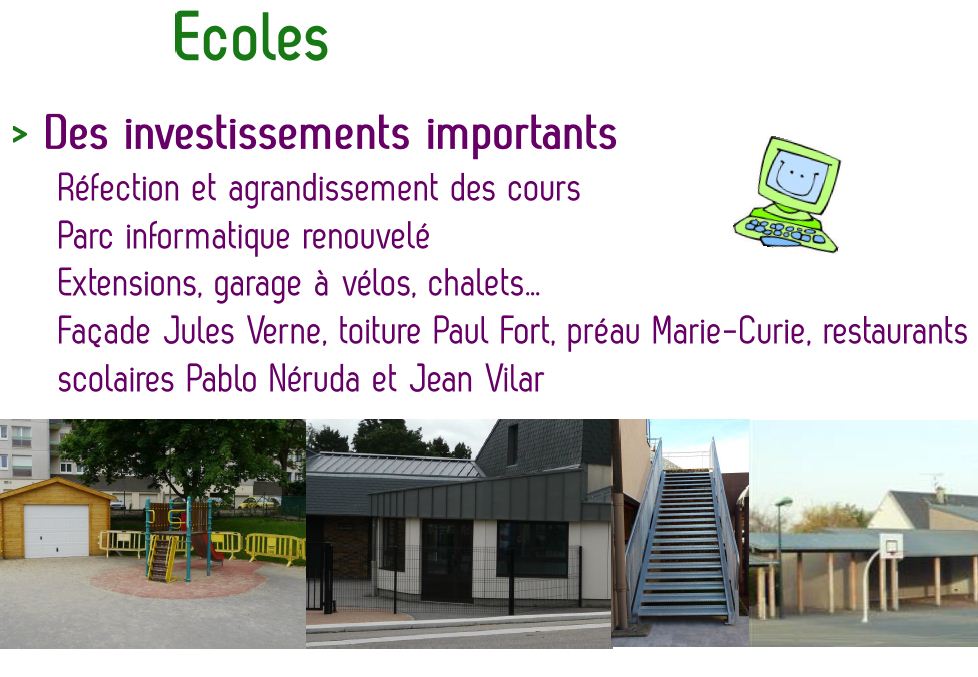 Ecoles

> Des investissements importants

Réfection et agrandissement des cours
Parc informatique renouvelé
Extensions, garage à vélos, chalets…
Façade Jules Verne, toiture Paul Fort, préau Marie-Curie, restaurants scolaires Pablo Néruda et Jean Vilar